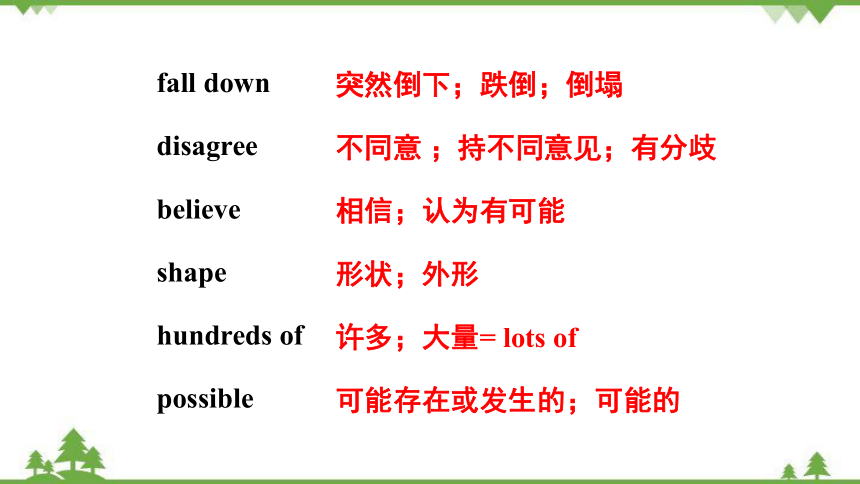 fall down 突然倒下；跌倒；倒塌

disagree 不同意 ；持不同意见；有分歧

believe 相信；认为有可能

shape 形状；外形

hundreds of 许多；大量= lots of

possible 可能存在或发生的；可能的